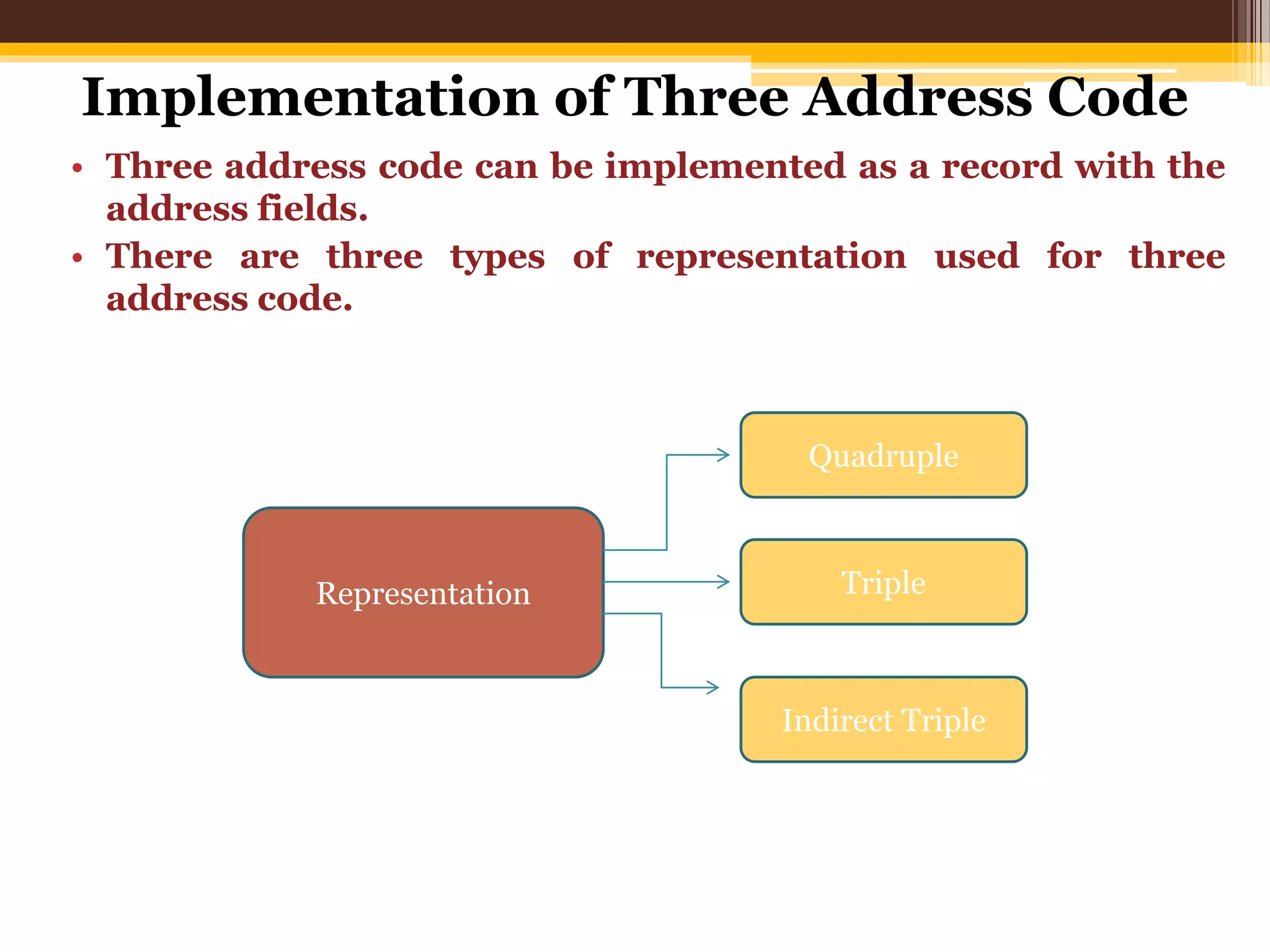 Implementation of Three Address Code

• Three address code can be implemented as a record with the address fields.

• There are three types of representation used for three address code.

Representation

Quadruple

Triple

Indirect Triple